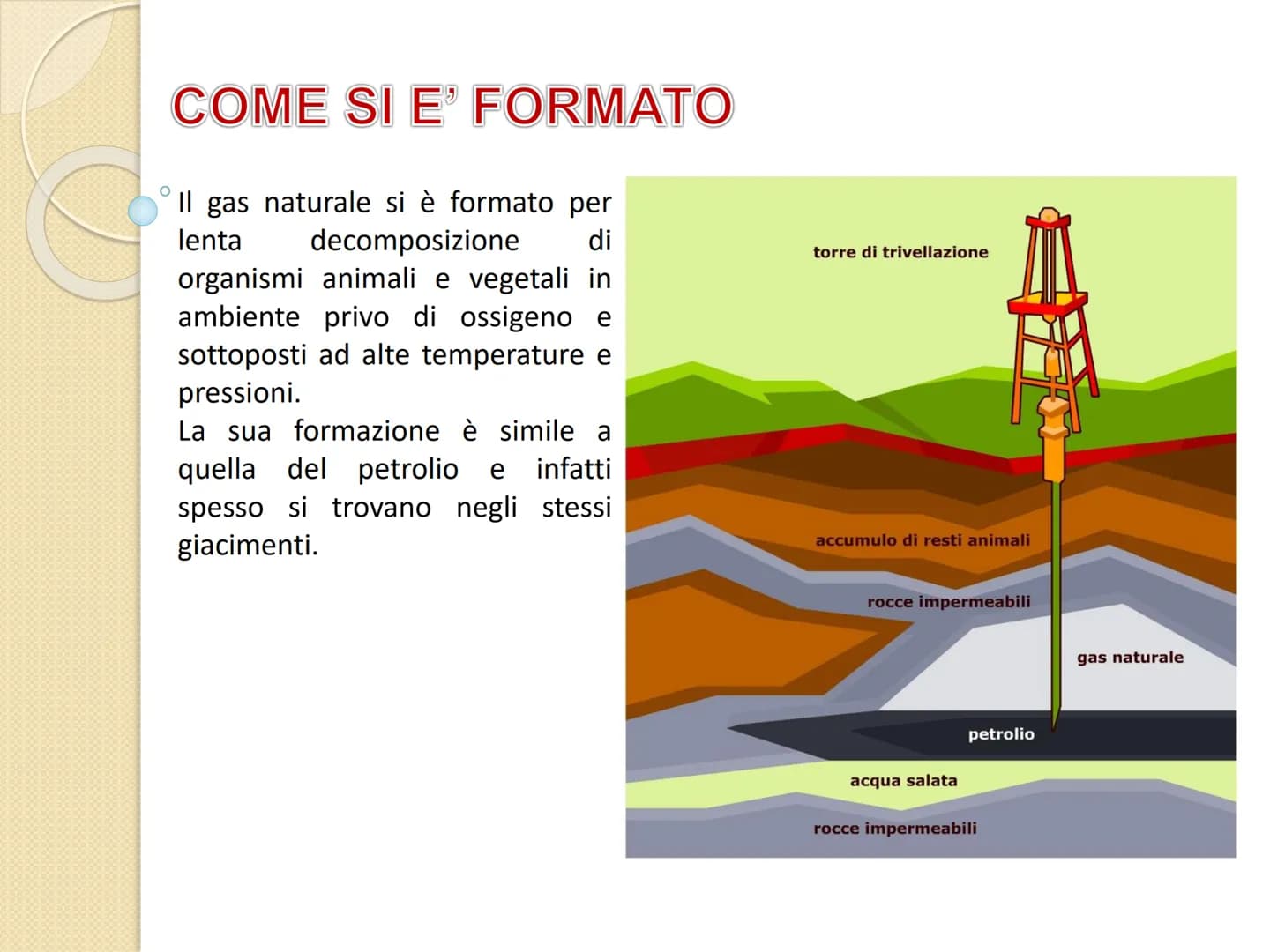 COME SI E' FORMATO

Il gas naturale si è formato per lenta decomposizione di organismi animali e vegetali in ambiente privo di ossigeno e sottoposti ad alte temperature e pressioni.
La sua formazione è simile a quella del petrolio e infatti spesso si trovano negli stessi giacimenti.

torre di trivellazione
accumulo di resti animali
rocce impermeabili
gas naturale
petrolio
acqua salata
rocce impermeabili